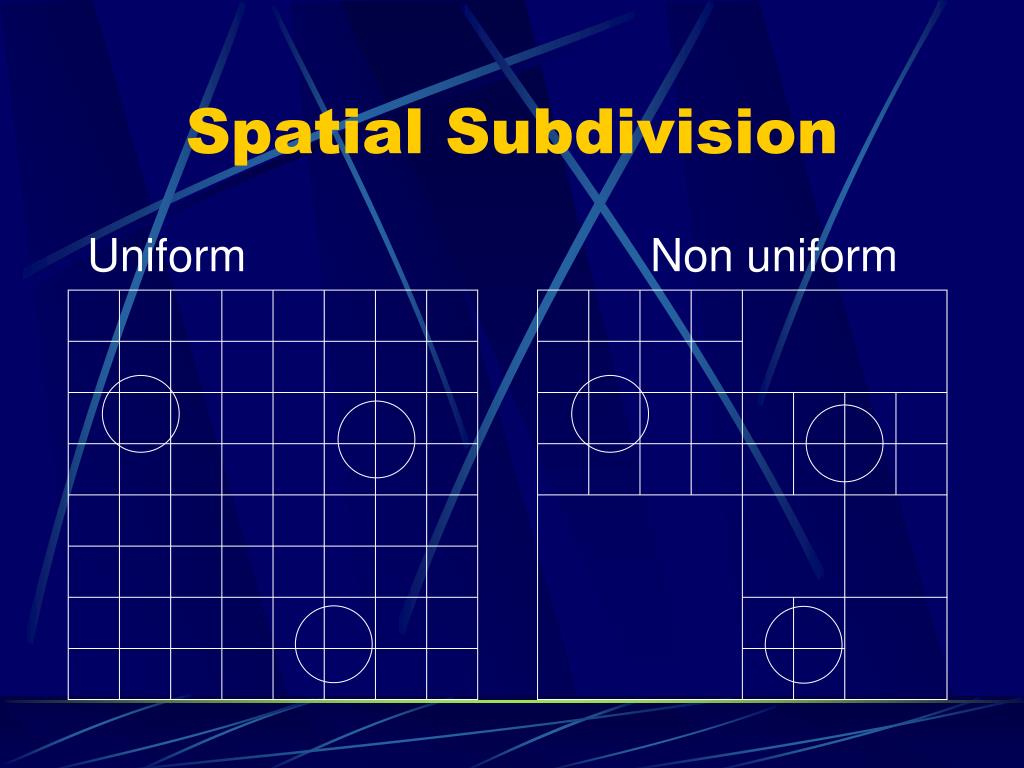 Spatial Subdivision

Uniform

Non uniform